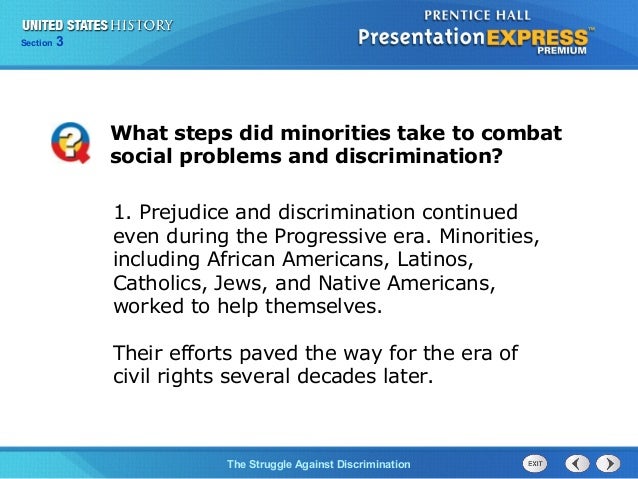 UNITED STATES HISTORY
Section 3

PRENTICE HALL
PresentationEXPRESS™
PREMIUM

What steps did minorities take to combat social problems and discrimination?

1. Prejudice and discrimination continued even during the Progressive era. Minorities, including African Americans, Latinos, Catholics, Jews, and Native Americans, worked to help themselves.

Their efforts paved the way for the era of civil rights several decades later.

The Struggle Against Discrimination

EXIT